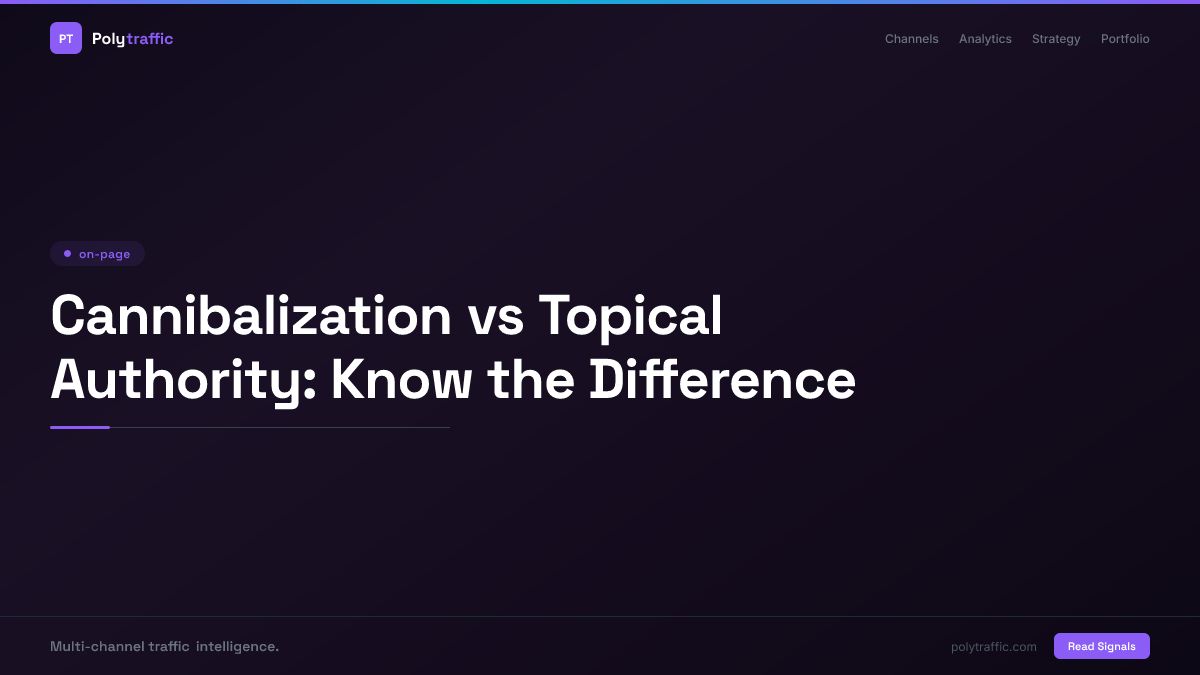 PT Polytraffic

Channels Analytics Strategy Portfolio

on-page

Cannibalization vs Topical Authority: Know the Difference

Multi-channel traffic intelligence.

polytraffic.com

Read Signals